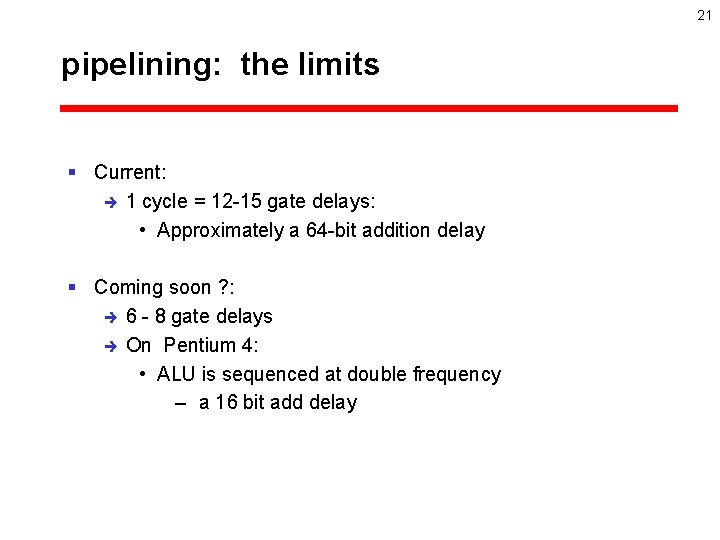 21

pipelining: the limits

▪ Current:
→ 1 cycle = 12-15 gate delays:
• Approximately a 64-bit addition delay

▪ Coming soon ?:
→ 6 - 8 gate delays
→ On Pentium 4:
• ALU is sequenced at double frequency
– a 16 bit add delay